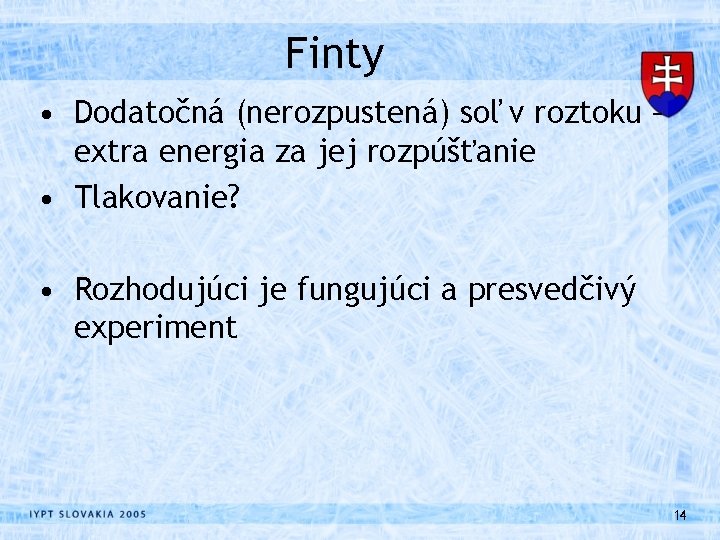 Finty

• Dodatočná (nerozpustená) soľ v roztoku – extra energia za jej rozpúšťanie
• Tlakovanie?

• Rozhodujúci je fungujúci a presvedčivý experiment

IYPT SLOVAKIA 2005

14